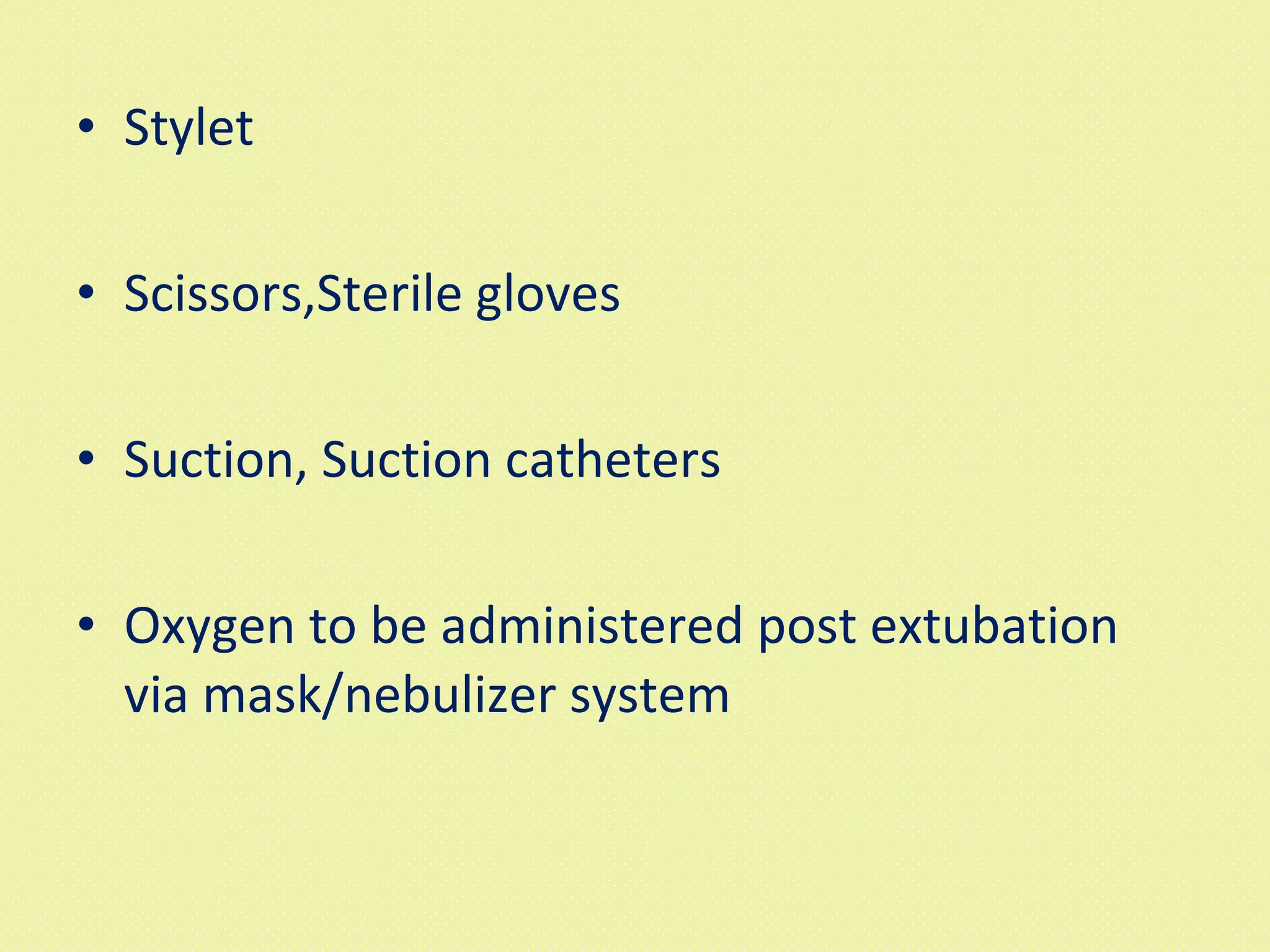 • Stylet

• Scissors,Sterile gloves

• Suction, Suction catheters

• Oxygen to be administered post extubation via mask/nebulizer system